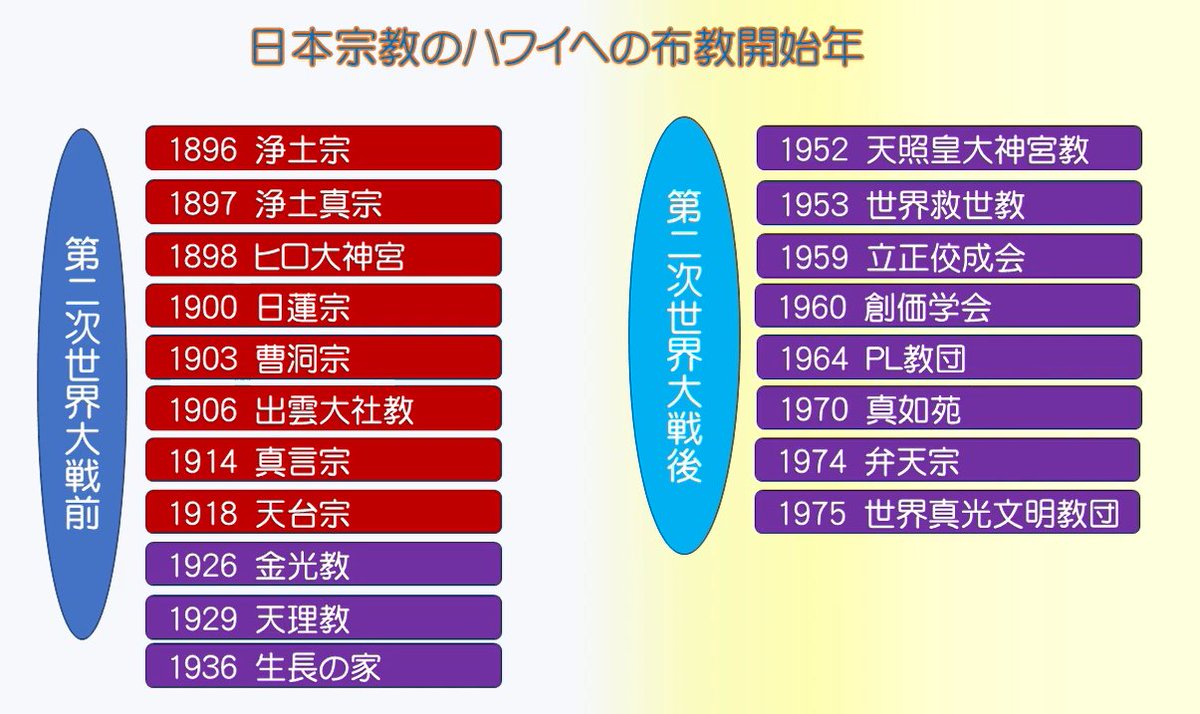 日本宗教のハワイへの布教開始年

第二次世界大戦前

1896 浄土宗
1897 浄土真宗
1898 ヒロ大神宮
1900 日蓮宗
1903 曹洞宗
1906 出雲大社教
1914 真言宗
1918 天台宗
1926 金光教
1929 天理教
1936 生長の家

第二次世界大戦後

1952 天照皇大神宮教
1953 世界救世教
1959 立正佼成会
1960 創価学会
1964 PL教団
1970 真如苑
1974 弁天宗
1975 世界真光文明教団